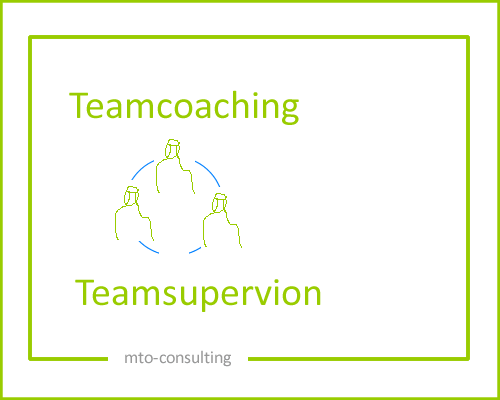 Teamcoaching

Teamsupervion

mto-consulting